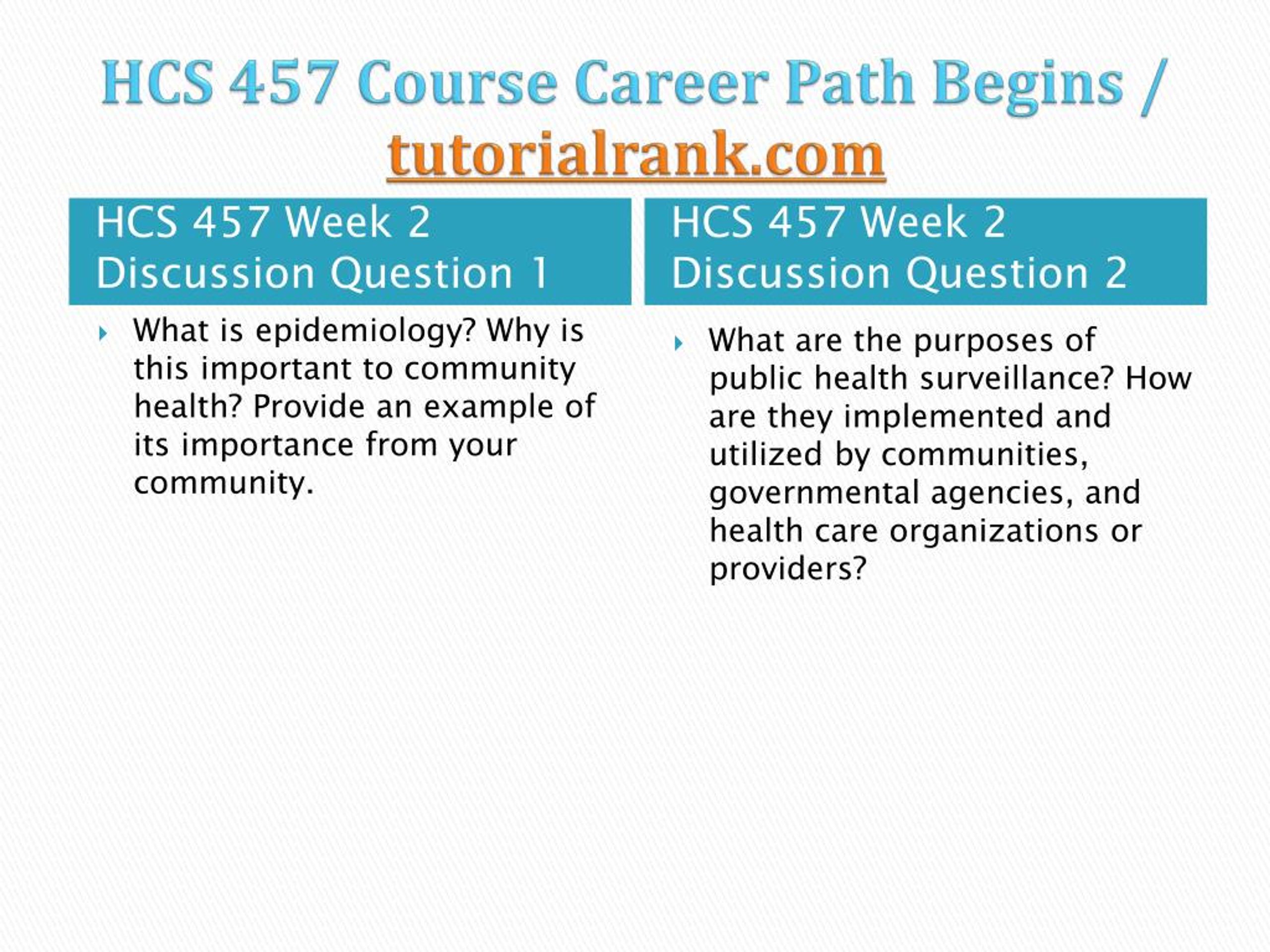 HCS 457 Course Career Path Begins / tutorialrank.com

HCS 457 Week 2 Discussion Question 1

What is epidemiology? Why is this important to community health? Provide an example of its importance from your community.

HCS 457 Week 2 Discussion Question 2

What are the purposes of public health surveillance? How are they implemented and utilized by communities, governmental agencies, and health care organizations or providers?